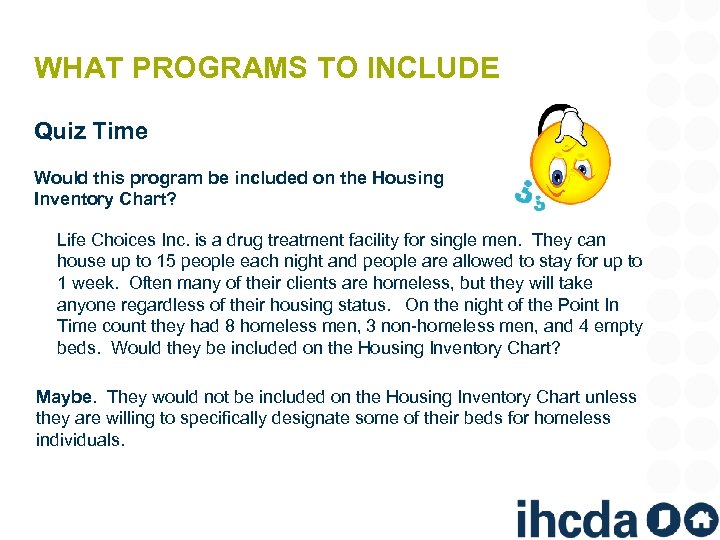 WHAT PROGRAMS TO INCLUDE

Quiz Time

Would this program be included on the Housing Inventory Chart?

Life Choices Inc. is a drug treatment facility for single men. They can house up to 15 people each night and people are allowed to stay for up to 1 week. Often many of their clients are homeless, but they will take anyone regardless of their housing status. On the night of the Point In Time count they had 8 homeless men, 3 non-homeless men, and 4 empty beds. Would they be included on the Housing Inventory Chart?

Maybe. They would not be included on the Housing Inventory Chart unless they are willing to specifically designate some of their beds for homeless individuals.

ihcda